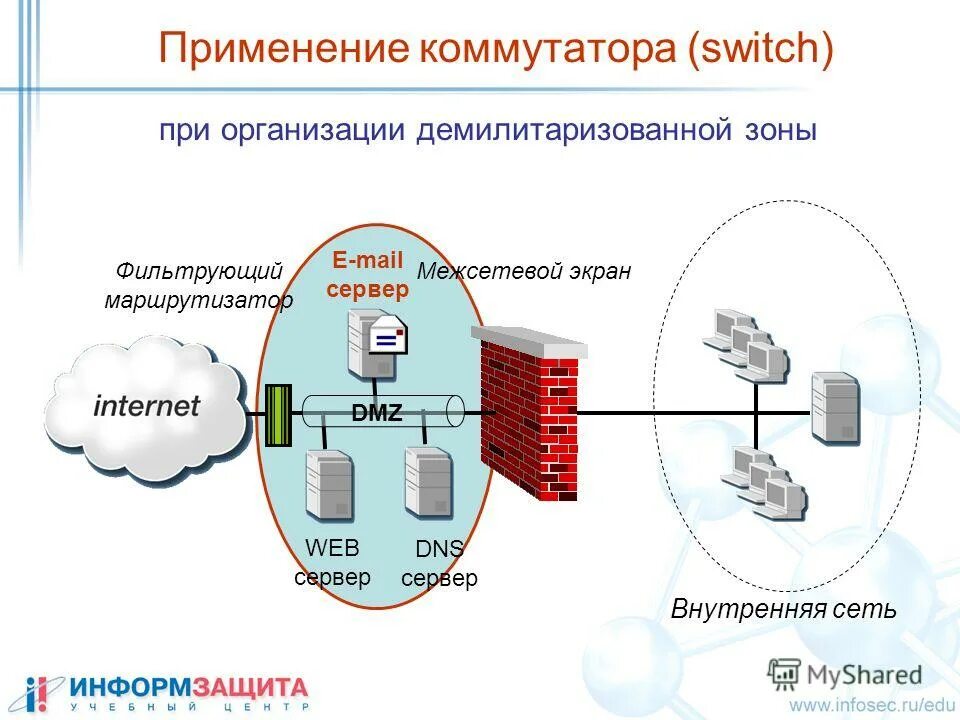 Применение коммутатора (switch)

при организации демилитаризованной зоны

Фильтрующий маршрутизатор

E-mail сервер

Межсетевой экран

internet

DMZ

WEB сервер

DNS сервер

Внутренняя сеть

ИНФОРМЗАЩИТА
УЧЕБНЫЙ ЦЕНТР

MyShared

www.infosec.ru/edu